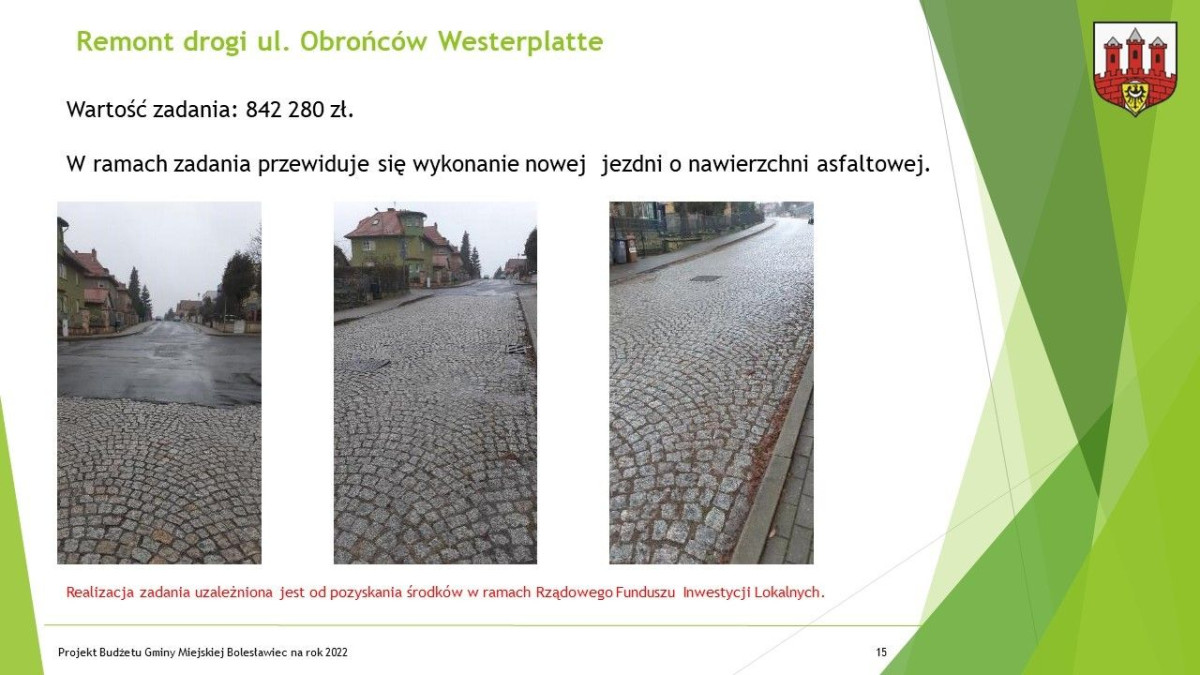 Remont drogi ul. Obrońców Westerplatte

Wartość zadania: 842 280 zł.

W ramach zadania przewiduje się wykonanie nowej jezdni o nawierzchni asfaltowej.

Realizacja zadania uzależniona jest od pozyskania środków w ramach Rządowego Funduszu Inwestycji Lokalnych.

Projekt Budżetu Gminy Miejskiej Bolesławiec na rok 2022

15